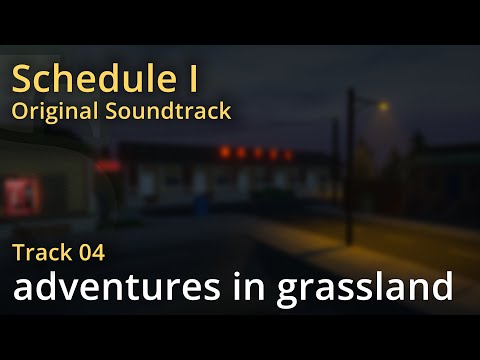 Schedule I
Original Soundtrack

Track 04
adventures in grassland